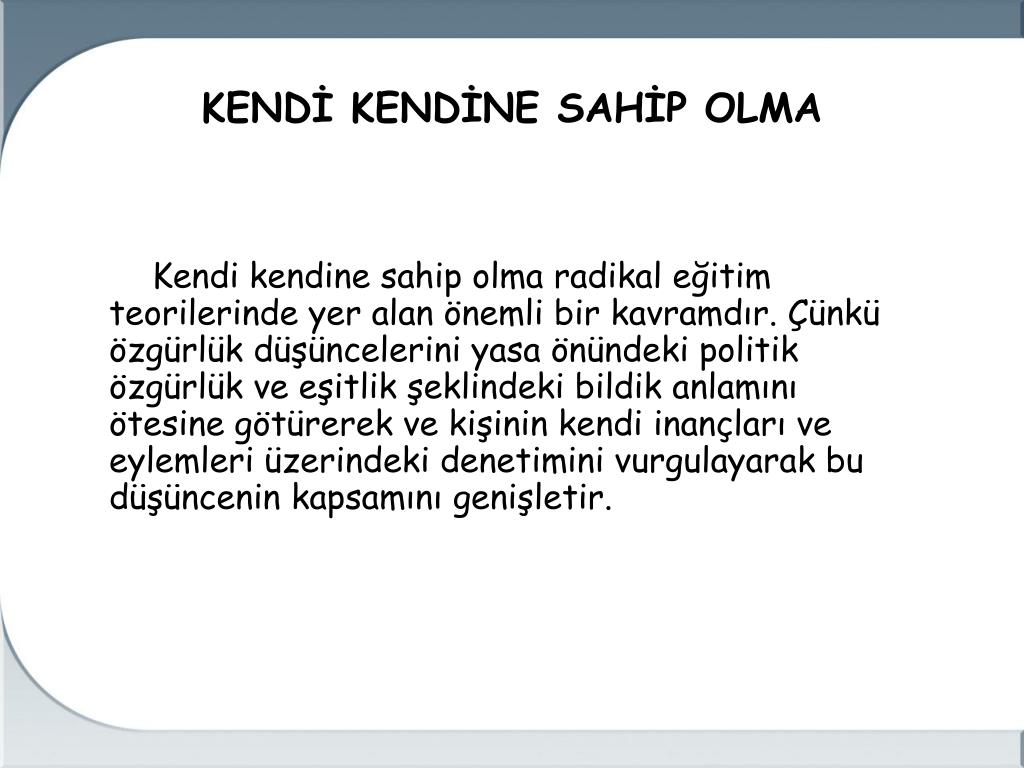 KENDİ KENDİNE SAHİP OLMA

Kendi kendine sahip olma radikal eğitim teorilerinde yer alan önemli bir kavramdır. Çünkü özgürlük düşüncelerini yasa önündeki politik özgürlük ve eşitlik şeklindeki bildik anlamını ötesine götürerek ve kişinin kendi inançları ve eylemleri üzerindeki denetimini vurgulayarak bu düşüncenin kapsamını genişletir.